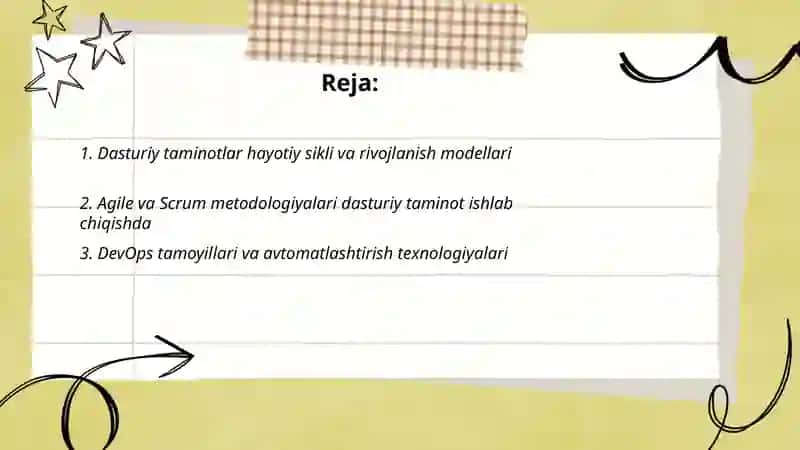 Reja:

1. Dasturiy taminotlar hayotiy sikli va rivojlanish modellari

2. Agile va Scrum metodologiyalari dasturiy taminot ishlab chiqishda

3. DevOps tamoyillari va avtomatlashtirish texnologiyalari